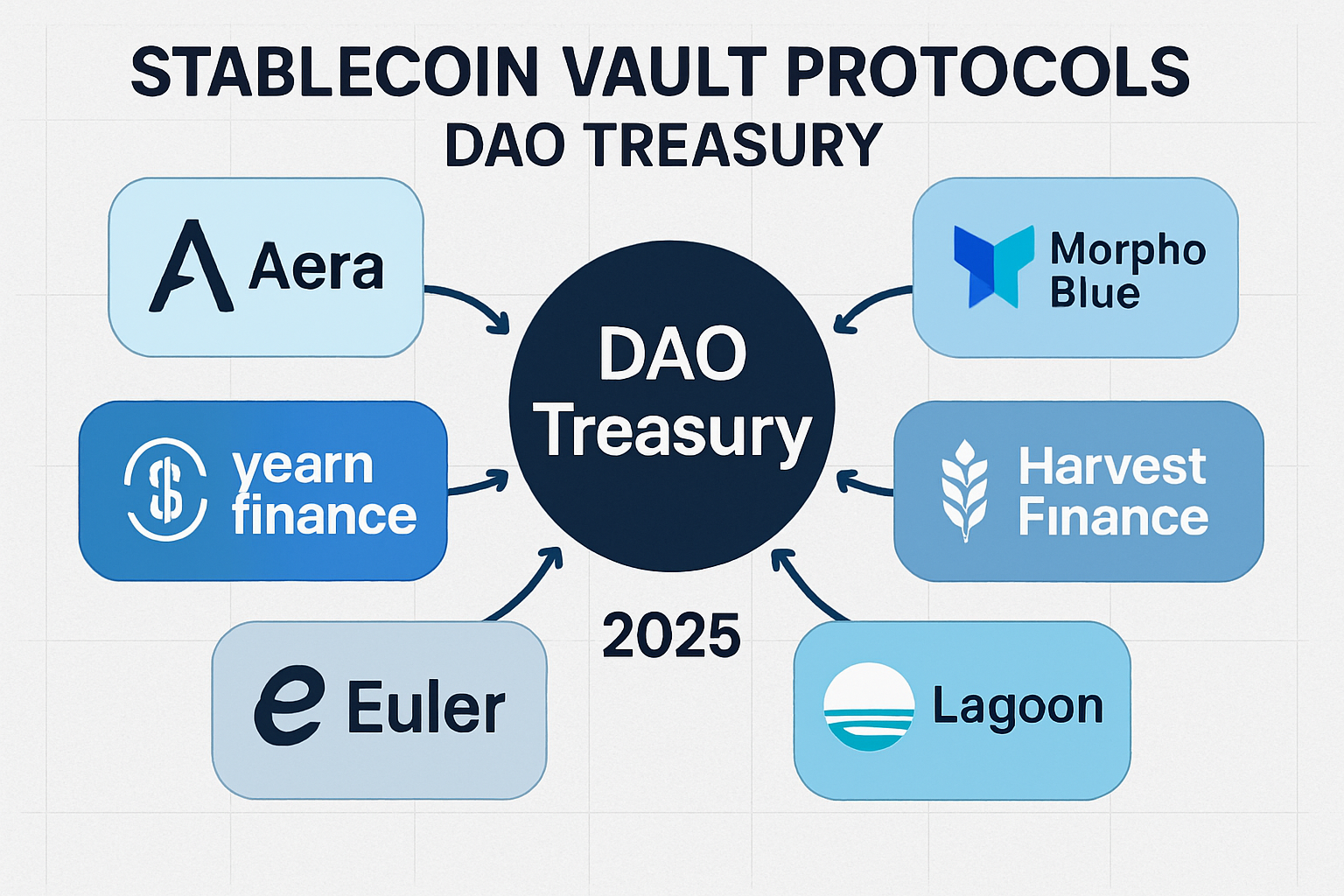 STABLECOIN VAULT PROTOCOLS
DAO TREASURY

Aera

Morpho Blue

DAO Treasury

yearn finance

Harvest Finance

2025

Euler

Lagoon